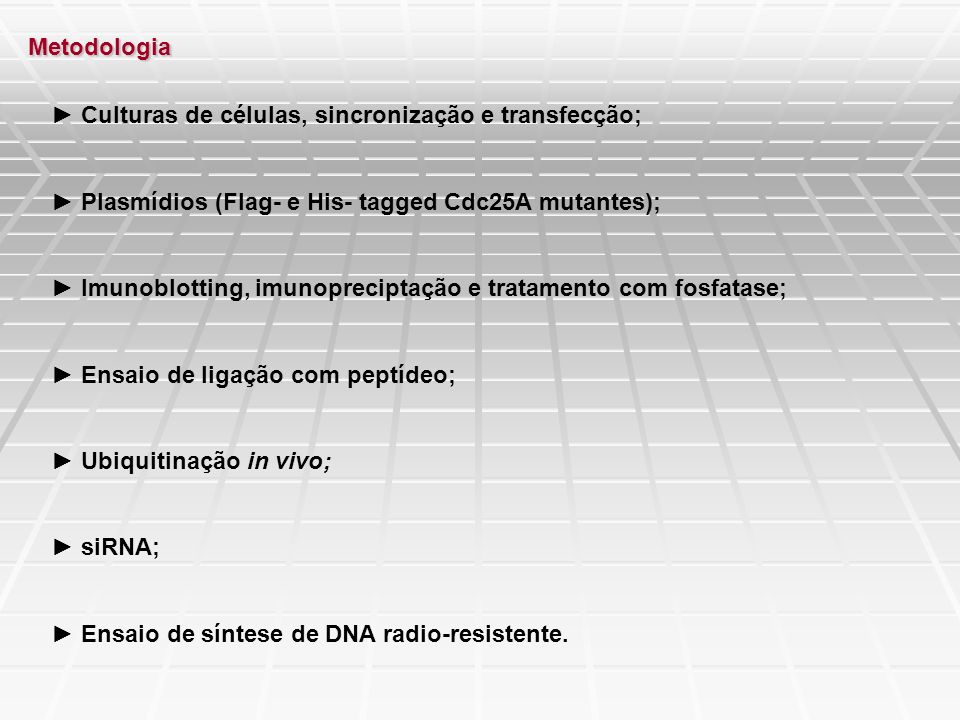 Metodologia

► Culturas de células, sincronização e transfecção;

► Plasmídios (Flag- e His- tagged Cdc25A mutantes);

► Imunoblotting, imunopreciptação e tratamento com fosfatase;

► Ensaio de ligação com peptídeo;

► Ubiquitinação in vivo;

► siRNA;

► Ensaio de síntese de DNA radio-resistente.